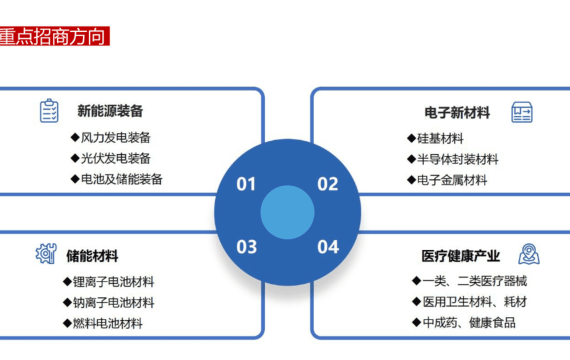 重点招商方向

新能源装备
◆风力发电装备
◆光伏发电装备
◆电池及储能装备

01

电子新材料
◆硅基材料
◆半导体封装材料
◆电子金属材料

02

储能材料
◆锂离子电池材料
◆钠离子电池材料
◆燃料电池材料

03

医疗健康产业
◆一类、二类医疗器械
◆医用卫生材料、耗材
◆中成药、健康食品

04